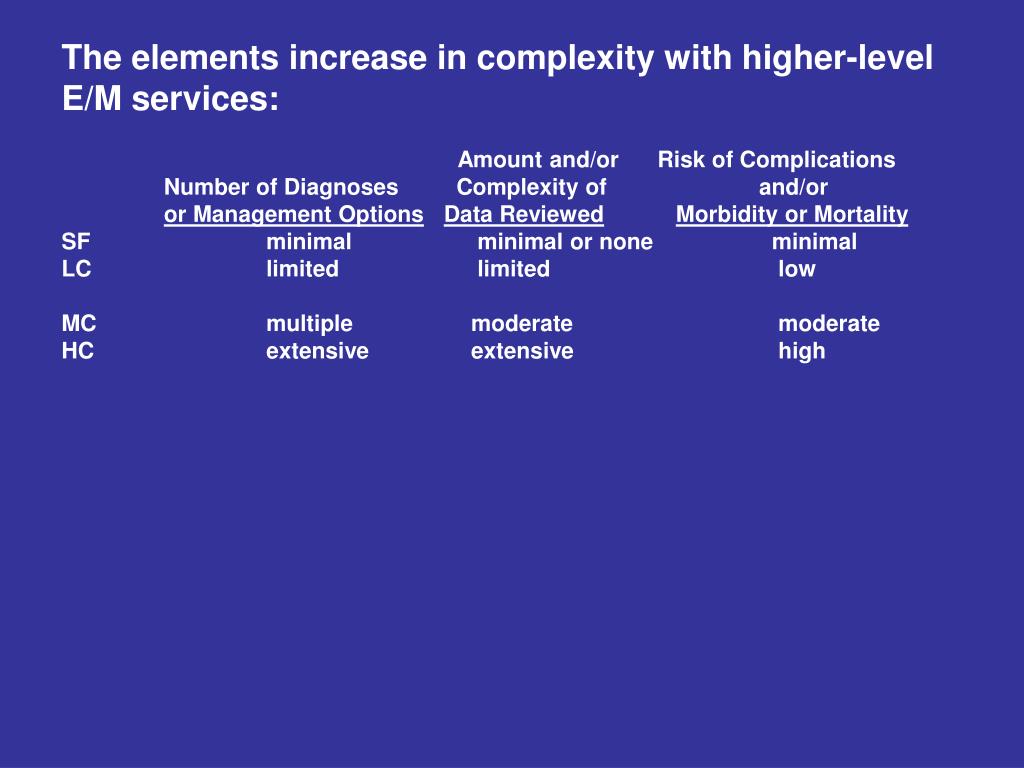 The elements increase in complexity with higher-level E/M services:

| | Number of Diagnoses or Management Options | Amount and/or Complexity of Data Reviewed | Risk of Complications and/or Morbidity or Mortality |
|---|---|---|---|
| SF | minimal | minimal or none | minimal |
| LC | limited | limited | low |
| MC | multiple | moderate | moderate |
| HC | extensive | extensive | high |